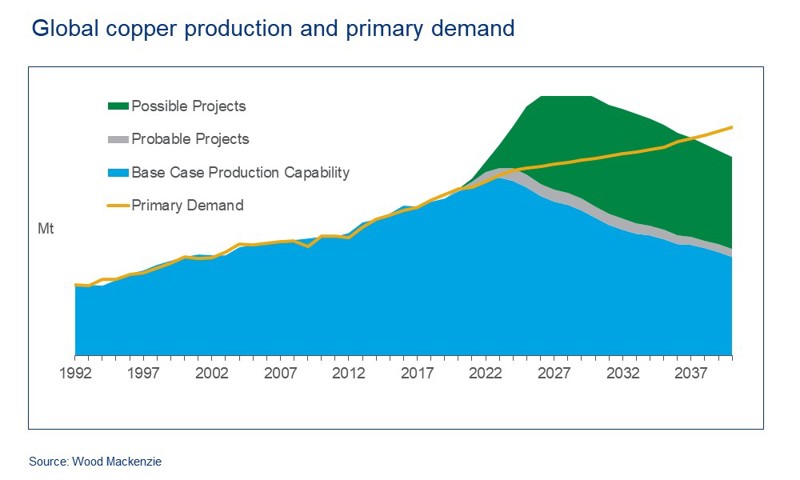 Global copper production and primary demand

Possible Projects
Probable Projects
Base Case Production Capability
Primary Demand

Mt

1992
1997
2002
2007
2012
2017
2022
2027
2032
2037

Source: Wood Mackenzie